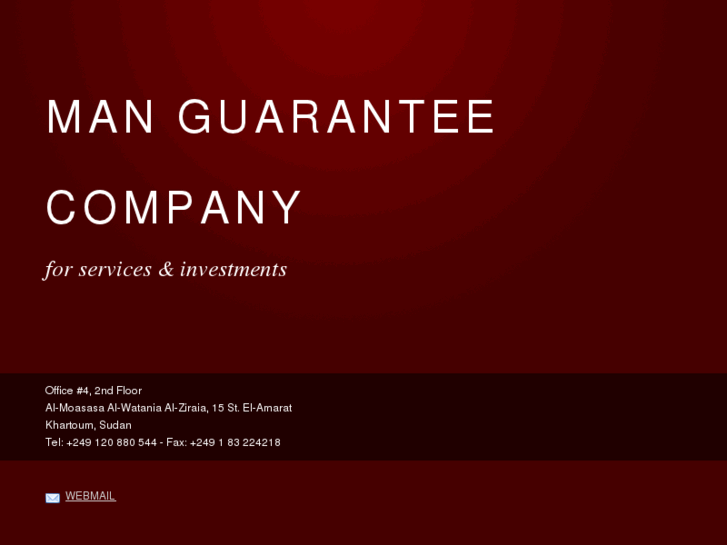 MAN GUARANTEE

COMPANY

for services & investments

Office #4, 2nd Floor
Al-Moasasa Al-Watania Al-Ziraia, 15 St. El-Amarat
Khartoum, Sudan
Tel: +249 120 880 544 - Fax: +249 1 83 224218

WEBMAIL